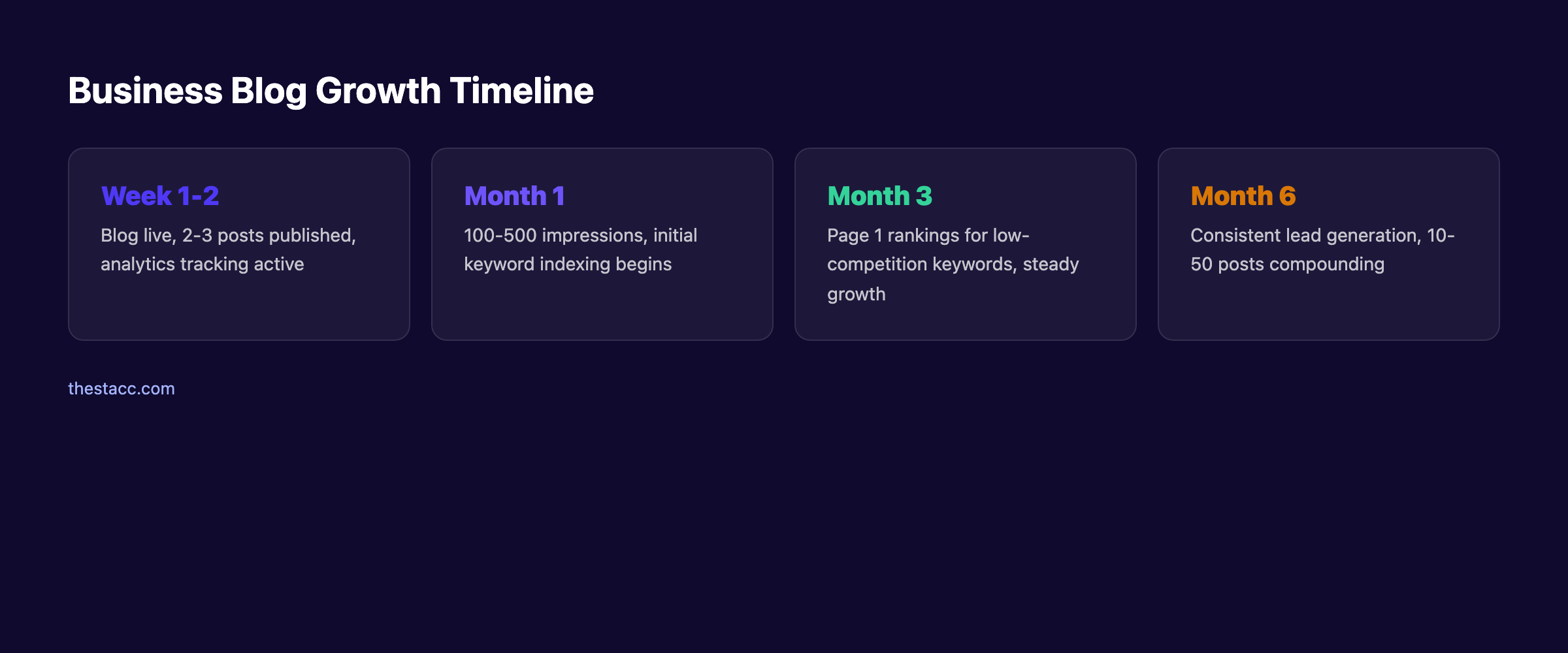 Business Blog Growth Timeline

Week 1-2

Blog live, 2-3 posts published, analytics tracking active

Month 1

100-500 impressions, initial keyword indexing begins

Month 3

Page 1 rankings for low-competition keywords, steady growth

Month 6

Consistent lead generation, 10-50 posts compounding

thestacc.com